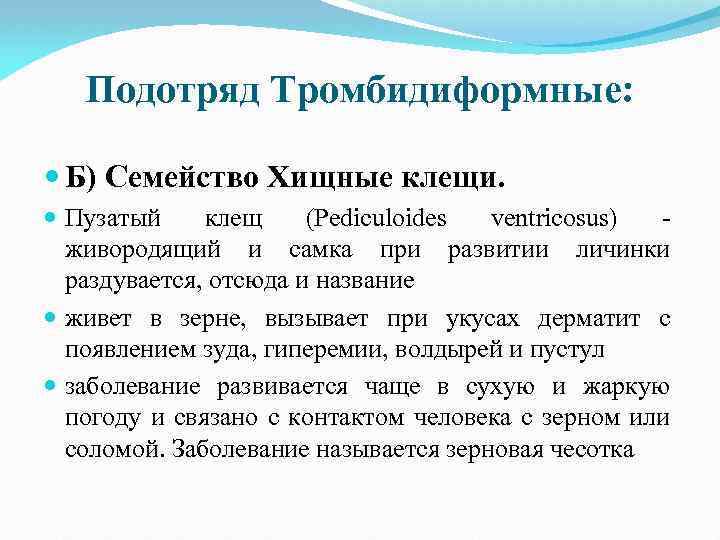 Подотряд Тромбидиформные:

Б) Семейство Хищные клещи.

Пузатый клещ (Pediculoides ventricosus) - живородящий и самка при развитии личинки раздувается, отсюда и название

живет в зерне, вызывает при укусах дерматит с появлением зуда, гиперемии, волдырей и пустул

заболевание развивается чаще в сухую и жаркую погоду и связано с контактом человека с зерном или соломой. Заболевание называется зерновая чесотка